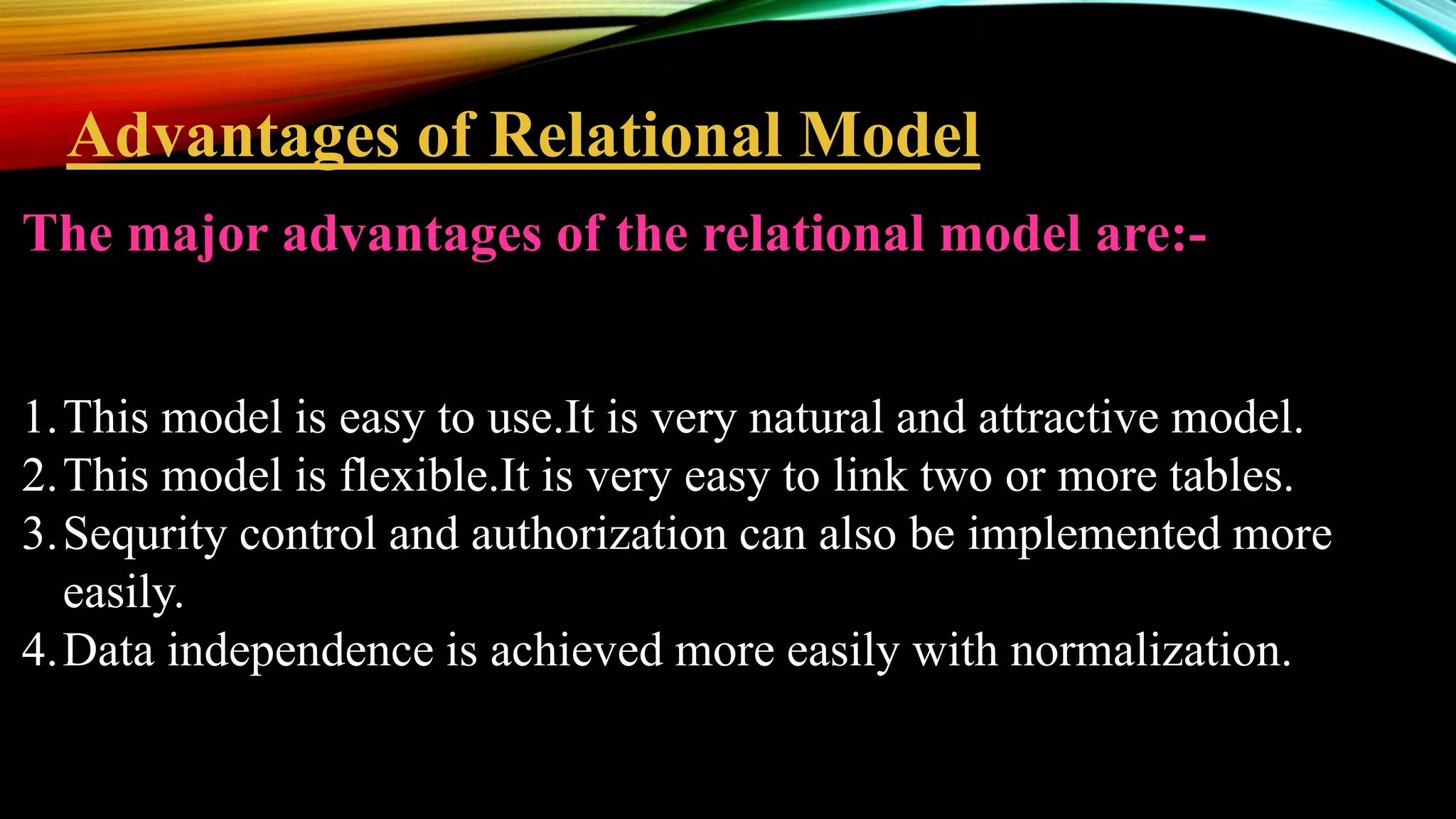 Advantages of Relational Model

The major advantages of the relational model are:-

1. This model is easy to use.It is very natural and attractive model.
2. This model is flexible.It is very easy to link two or more tables.
3. Sequrity control and authorization can also be implemented more easily.
4. Data independence is achieved more easily with normalization.